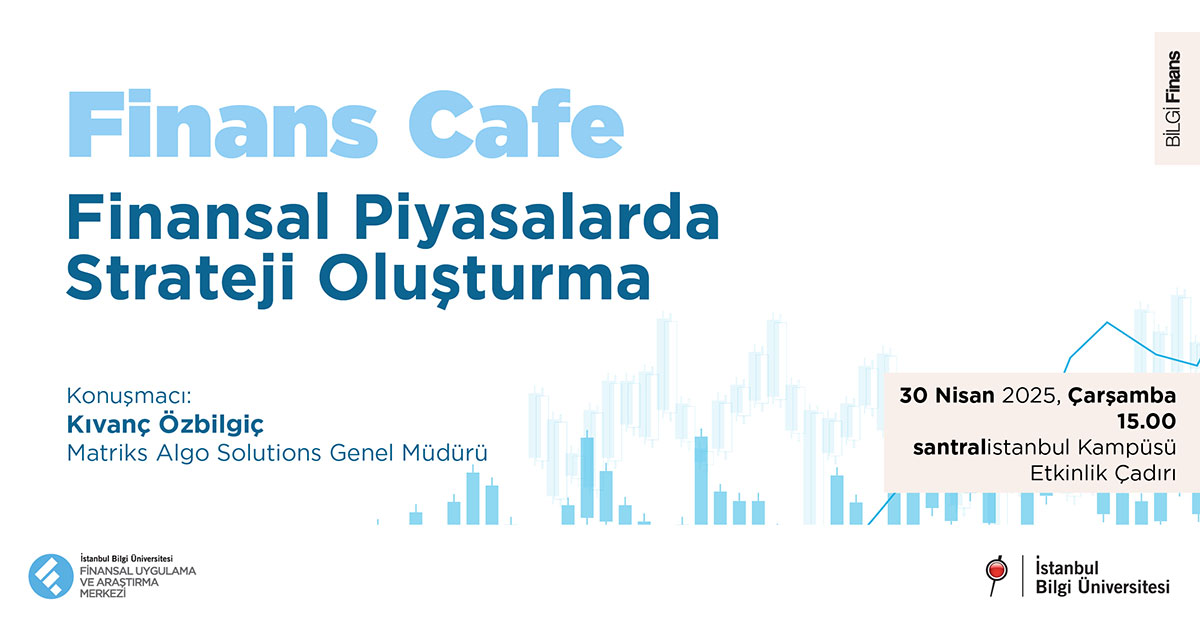 BİLGİ Finans

Finans Cafe

Finansal Piyasalarda Strateji Oluşturma

Konuşmacı:
Kıvanç Özbilgiç
Matriks Algo Solutions Genel Müdürü

30 Nisan 2025, Çarşamba
15.00
santralistanbul Kampüsü
Etkinlik Çadırı

İstanbul Bilgi Üniversitesi
FİNANSAL UYGULAMA VE ARAŞTIRMA MERKEZİ

İstanbul Bilgi Üniversitesi